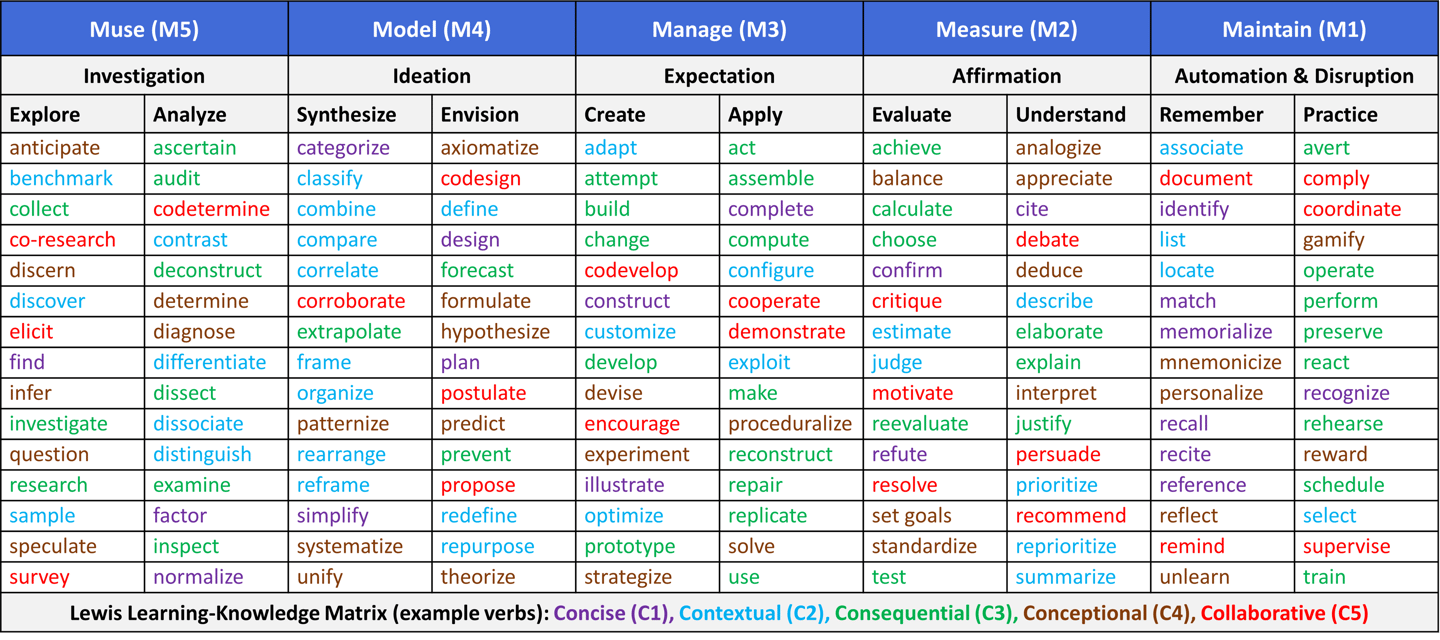 | Muse (M5) | | Model (M4) | | Manage (M3) | | Measure (M2) | | Maintain (M1) | |
|---|---|---|---|---|---|---|---|---|---|
| Investigation | | Ideation | | Expectation | | Affirmation | | Automation & Disruption | |
| Explore | Analyze | Synthesize | Envision | Create | Apply | Evaluate | Understand | Remember | Practice |
| anticipate | ascertain | categorize | axiomatize | adapt | act | achieve | analogize | associate | avert |
| benchmark | audit | classify | codesign | attempt | assemble | balance | appreciate | document | comply |
| collect | codetermine | combine | define | build | complete | calculate | cite | identify | coordinate |
| co-research | contrast | compare | design | change | compute | choose | debate | list | gamify |
| discern | deconstruct | correlate | forecast | codevelop | configure | confirm | deduce | locate | operate |
| discover | determine | corroborate | formulate | construct | cooperate | critique | describe | match | perform |
| elicit | diagnose | extrapolate | hypothesize | customize | demonstrate | estimate | elaborate | memorialize | preserve |
| find | differentiate | frame | plan | develop | exploit | judge | explain | mnemonicize | react |
| infer | dissect | organize | postulate | devise | make | motivate | interpret | personalize | recognize |
| investigate | dissociate | patternize | predict | encourage | proceduralize | reevaluate | justify | recall | rehearse |
| question | distinguish | rearrange | prevent | experiment | reconstruct | refute | persuade | recite | reward |
| research | examine | reframe | propose | illustrate | repair | resolve | prioritize | reference | schedule |
| sample | factor | simplify | redefine | optimize | replicate | set goals | recommend | reflect | select |
| speculate | inspect | systematize | repurpose | prototype | solve | standardize | reprioritize | remind | supervise |
| survey | normalize | unify | theorize | strategize | use | test | summarize | unlearn | train |

Lewis Learning-Knowledge Matrix (example verbs): Concise (C1), Contextual (C2), Consequential (C3), Conceptional (C4), Collaborative (C5)